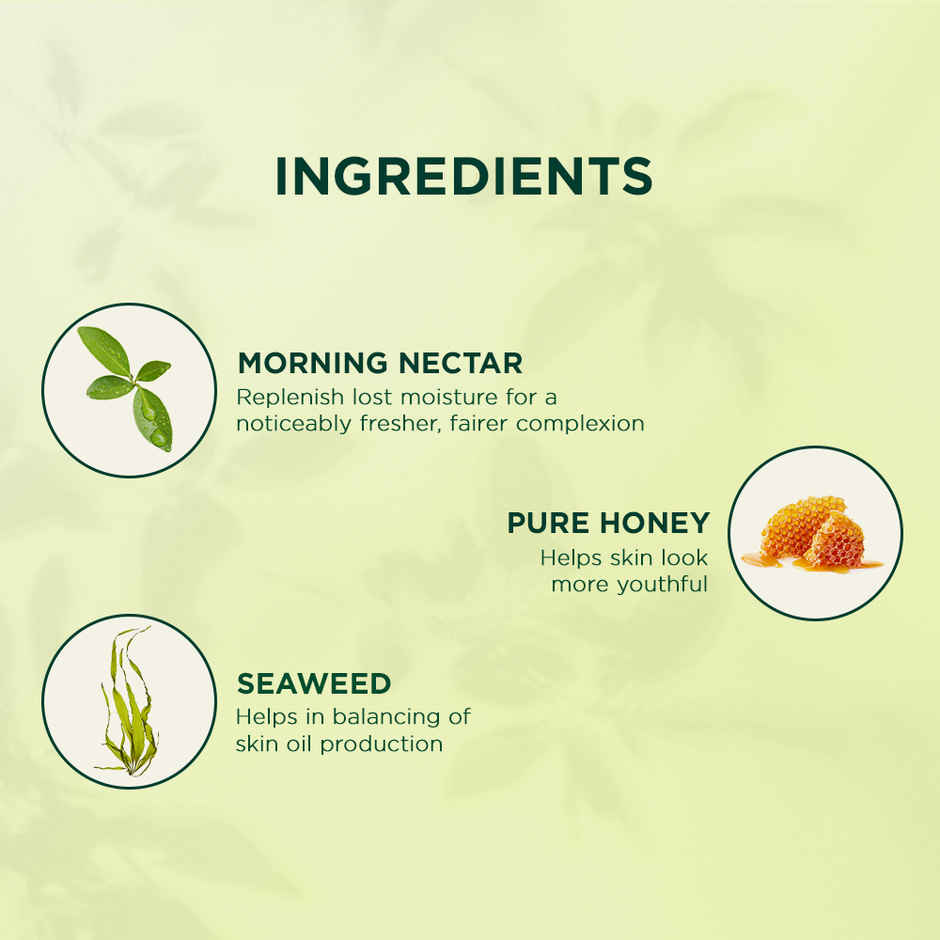 INGREDIENTS

MORNING NECTAR
Replenish lost moisture for a noticeably fresher, fairer complexion

PURE HONEY
Helps skin look more youthful

SEAWEED
Helps in balancing of skin oil production